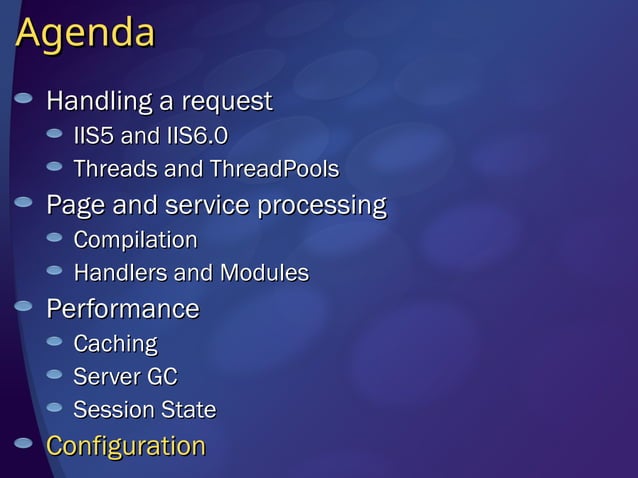 Agenda

Handling a request
IIS5 and IIS6.0
Threads and ThreadPools
Page and service processing
Compilation
Handlers and Modules
Performance
Caching
Server GC
Session State
Configuration